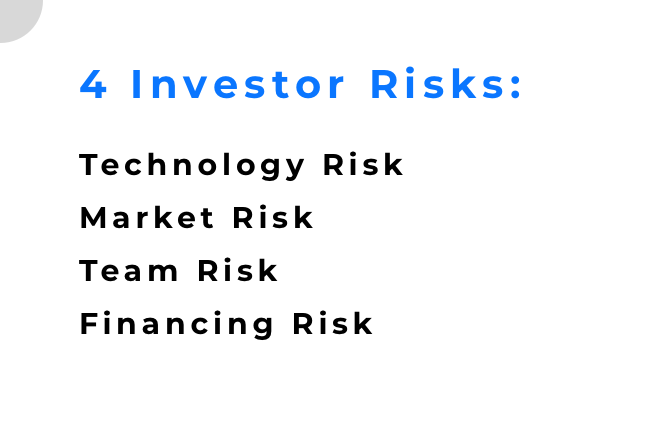 4 Investor Risks:

Technology Risk

Market Risk

Team Risk

Financing Risk